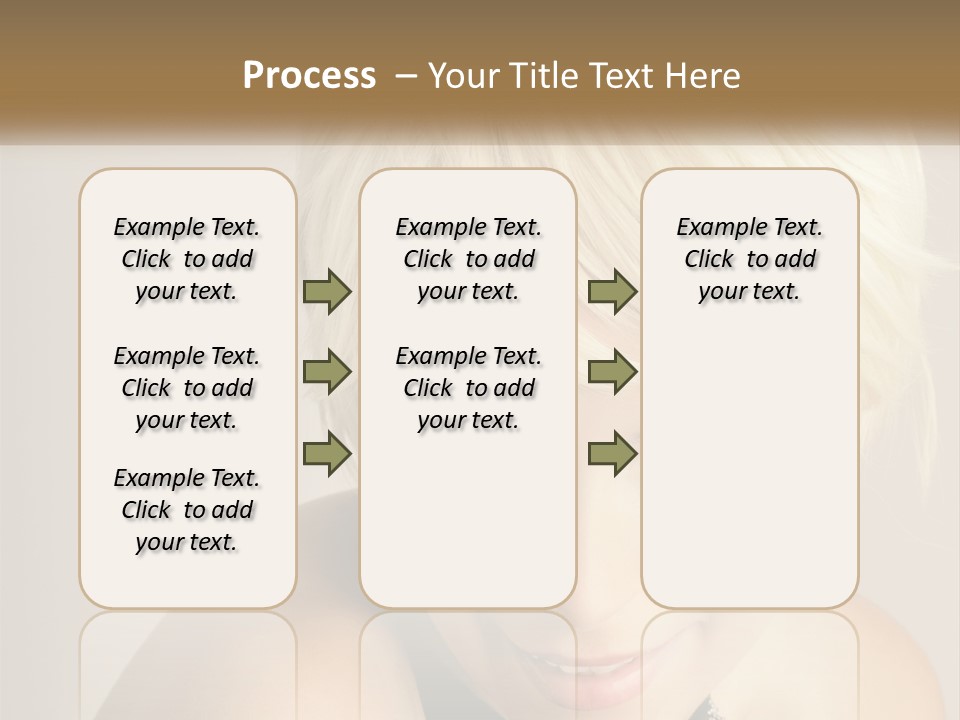 Process – Your Title Text Here

Example Text. Click to add your text.

Example Text. Click to add your text.

Example Text. Click to add your text.

Example Text. Click to add your text.

Example Text. Click to add your text.

Example Text. Click to add your text.